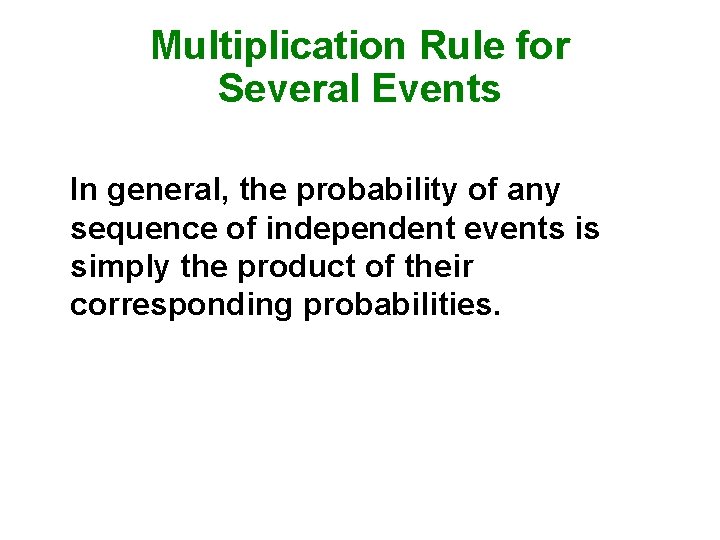 Multiplication Rule for Several Events

In general, the probability of any sequence of independent events is simply the product of their corresponding probabilities.